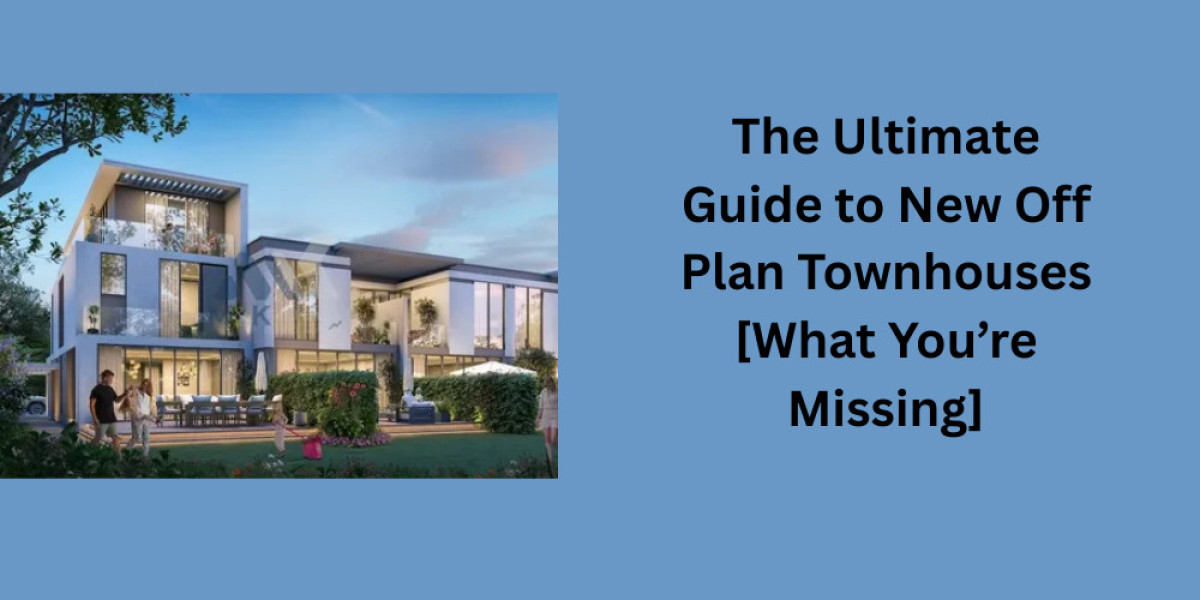 The Ultimate Guide to New Off Plan Townhouses [What You’re Missing]